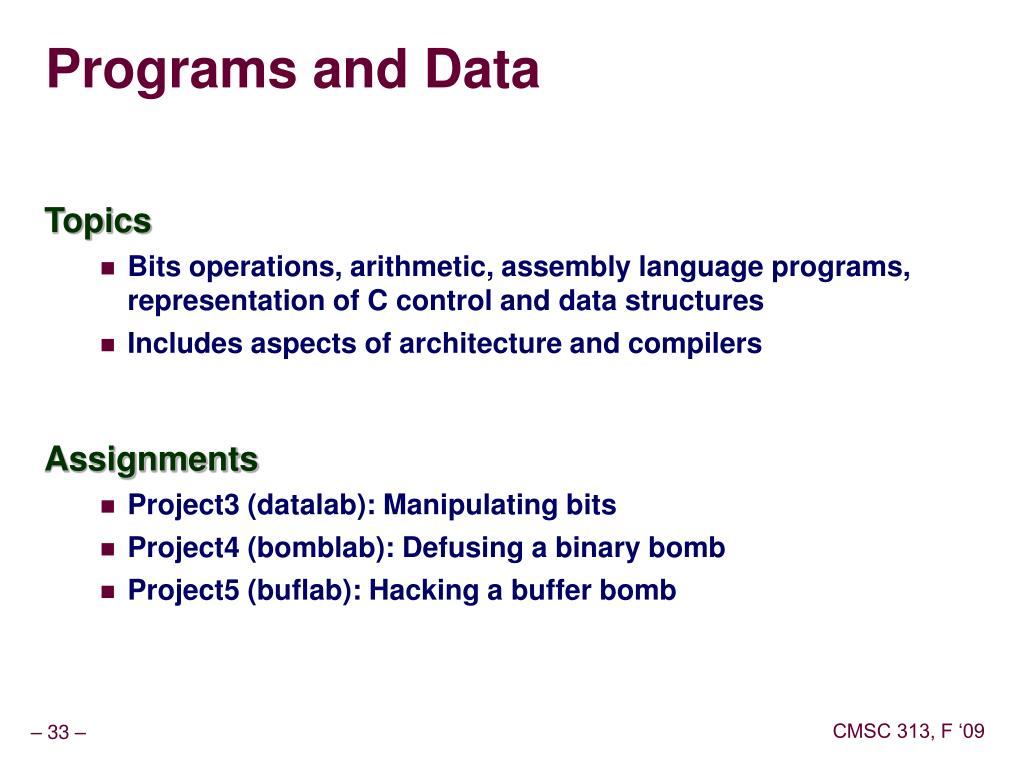 Programs and Data

Topics

- Bits operations, arithmetic, assembly language programs, representation of C control and data structures
- Includes aspects of architecture and compilers

Assignments

- Project3 (datalab): Manipulating bits
- Project4 (bomblab): Defusing a binary bomb
- Project5 (buflab): Hacking a buffer bomb

– 33 –

CMSC 313, F ‘09